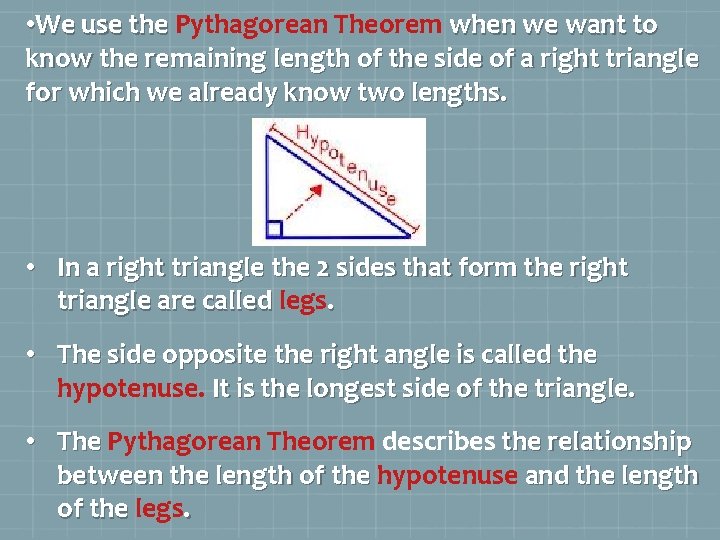 •We use the Pythagorean Theorem when we want to know the remaining length of the side of a right triangle for which we already know two lengths.

Hypotenuse

• In a right triangle the 2 sides that form the right triangle are called legs.

• The side opposite the right angle is called the hypotenuse. It is the longest side of the triangle.

• The Pythagorean Theorem describes the relationship between the length of the hypotenuse and the length of the legs.